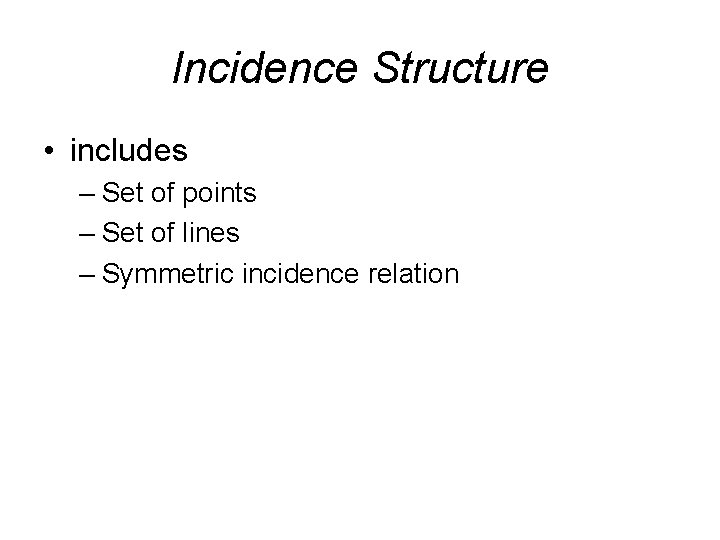 Incidence Structure

• includes
– Set of points
– Set of lines
– Symmetric incidence relation